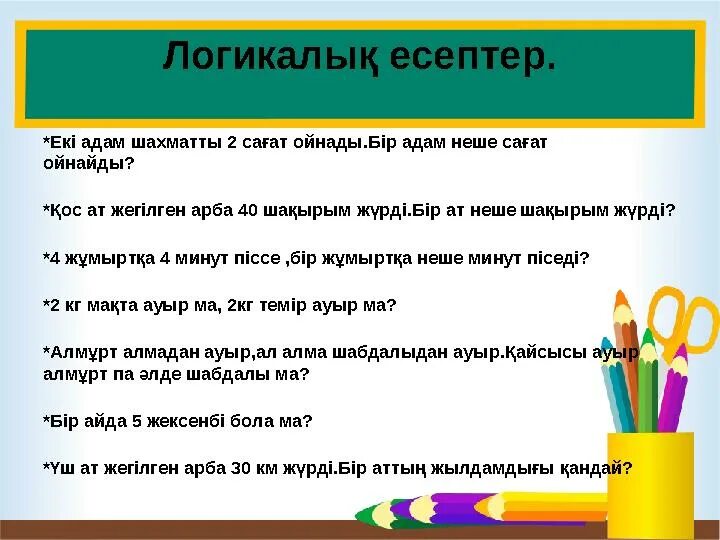 Логикалық есептер.

*Екі адам шахматты 2 сағат ойнады.Бір адам неше сағат ойнайды?

*Қос ат жегілген арба 40 шақырым жүрді.Бір ат неше шақырым жүрді?

*4 жұмыртқа 4 минут піссе ,бір жұмыртқа неше минут піседі?

*2 кг мақта ауыр ма, 2кг темір ауыр ма?

*Алмұрт алмадан ауыр,ал алма шабдалыдан ауыр.Қайсысы ауыр алмұрт па әлде шабдалы ма?

*Бір айда 5 жексенбі бола ма?

*Үш ат жегілген арба 30 км жүрді.Бір аттың жылдамдығы қандай?